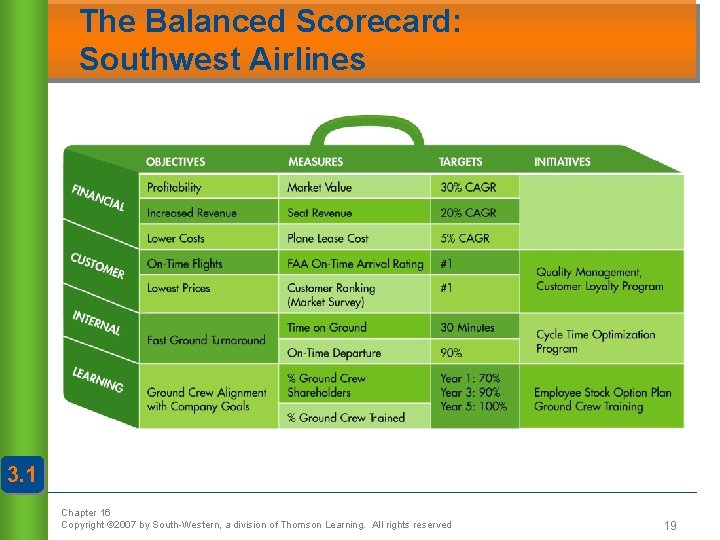 The Balanced Scorecard: Southwest Airlines

| | OBJECTIVES | MEASURES | TARGETS | INITIATIVES |
|---|---|---|---|---|
| FINANCIAL | Profitability | Market Value | 30% CAGR | |
| | Increased Revenue | Seat Revenue | 20% CAGR | |
| | Lower Costs | Plane Lease Cost | 5% CAGR | |
| CUSTOMER | On-Time Flights | FAA On-Time Arrival Rating | #1 | Quality Management, Customer Loyalty Program |
| | Lowest Prices | Customer Ranking (Market Survey) | #1 | |
| INTERNAL | Fast Ground Turnaround | Time on Ground | 30 Minutes | Cycle Time Optimization Program |
| | | On-Time Departure | 90% | |
| LEARNING | Ground Crew Alignment with Company Goals | % Ground Crew Shareholders | Year 1: 70% Year 3: 90% Year 5: 100% | Employee Stock Option Plan Ground Crew Training |
| | | % Ground Crew Trained | | |

3.1

Chapter 16
Copyright ©2007 by South-Western, a division of Thomson Learning. All rights reserved

19